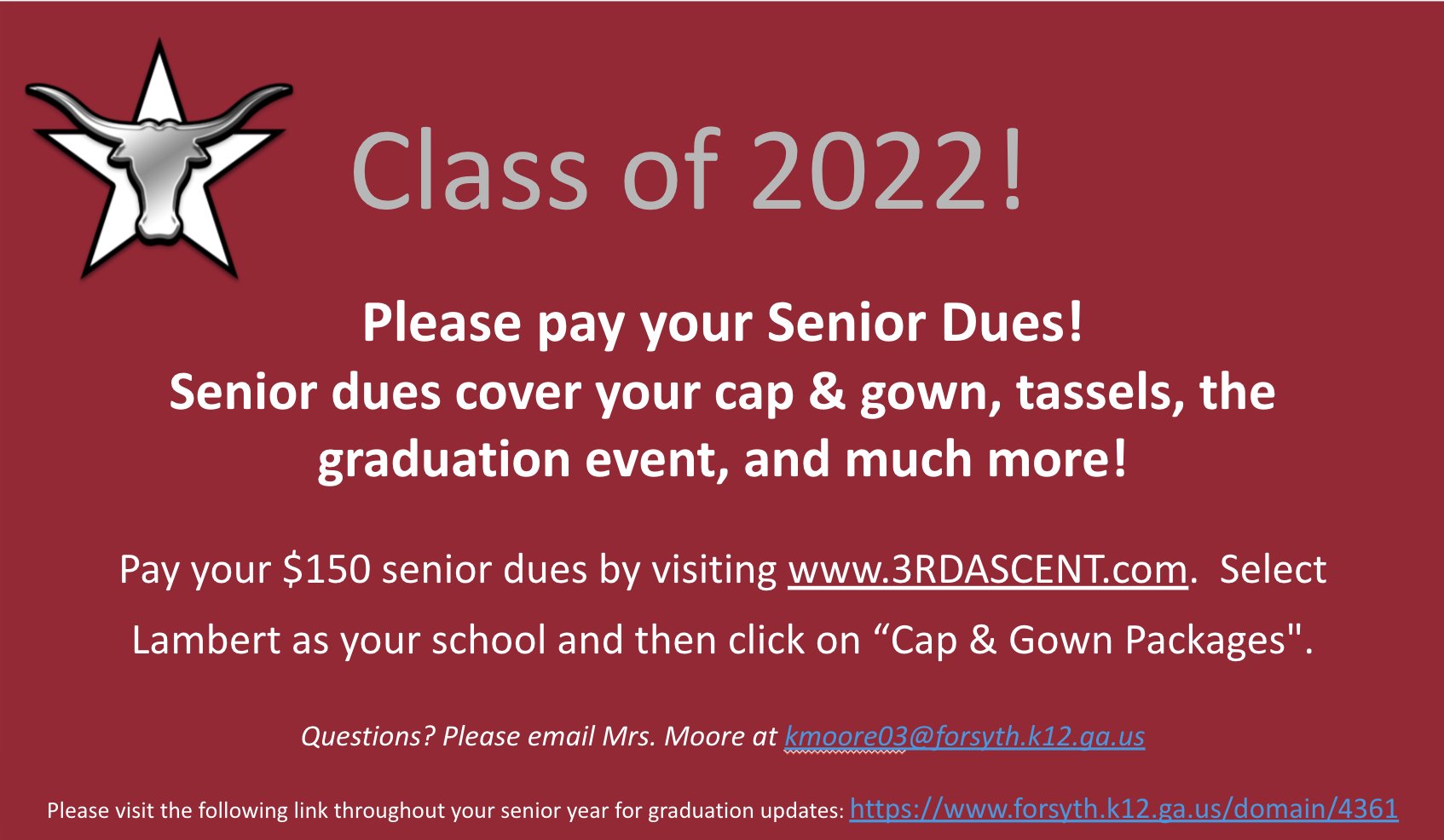 Class of 2022!

Please pay your Senior Dues!
Senior dues cover your cap & gown, tassels, the graduation event, and much more!

Pay your $150 senior dues by visiting www.3RDASCENT.com. Select Lambert as your school and then click on “Cap & Gown Packages".

Questions? Please email Mrs. Moore at kmoore03@forsyth.k12.ga.us

Please visit the following link throughout your senior year for graduation updates: https://www.forsyth.k12.ga.us/domain/4361